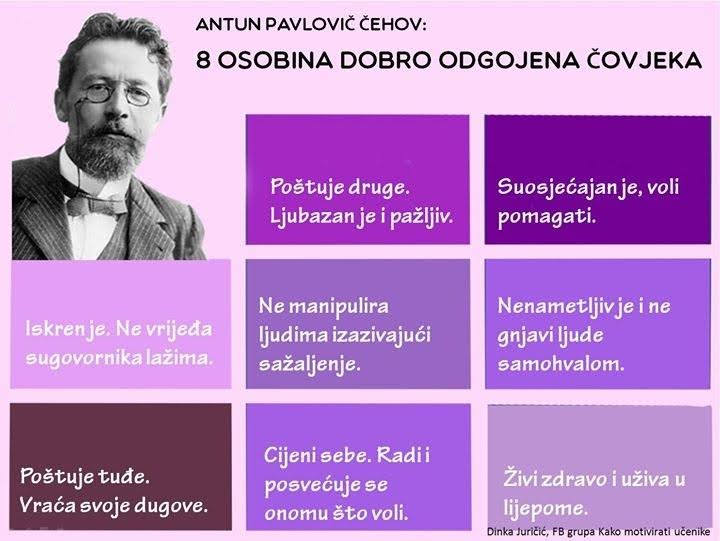 ANTUN PAVLOVIČ ČEHOV:

8 OSOBINA DOBRO ODGOJENA ČOVJEKA

Poštuje druge. Ljubazan je i pažljiv.

Suosjećajan je, voli pomagati.

Iskren je. Ne vrijeđa sugovornika lažima.

Ne manipulira ljudima izazivajući sažaljenje.

Nenametljiv je i ne gnjavi ljude samohvalom.

Poštuje tuđe. Vraća svoje dugove.

Cijeni sebe. Radi i posvećuje se onomu što voli.

Živi zdravo i uživa u lijepome.

Dinka Juričić, FB grupa Kako motivirati učenike